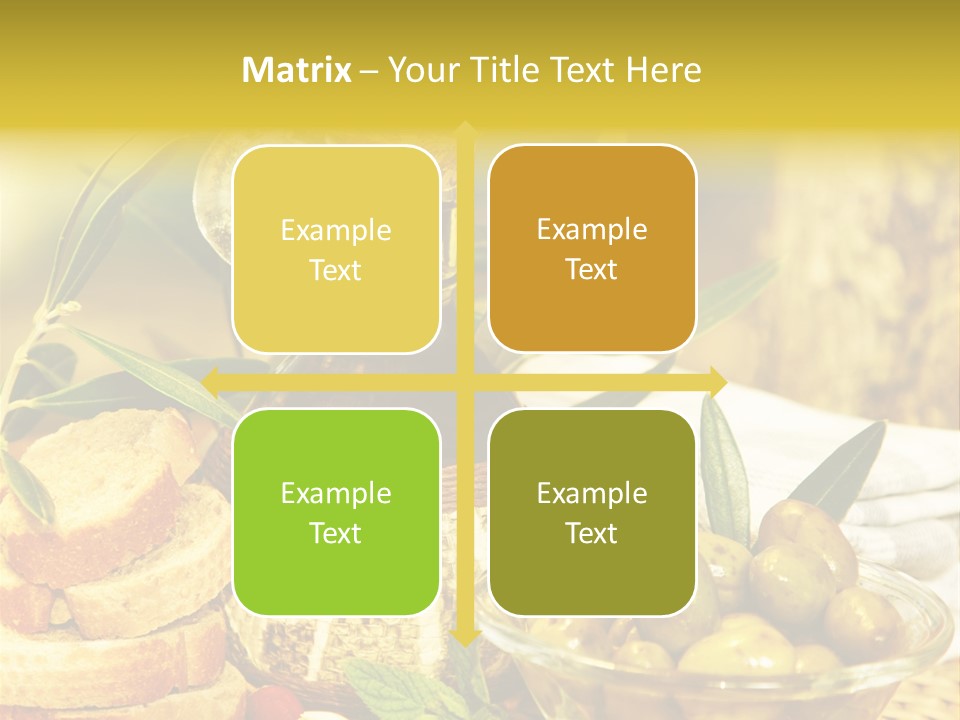 Matrix – Your Title Text Here

Example Text

Example Text

Example Text

Example Text